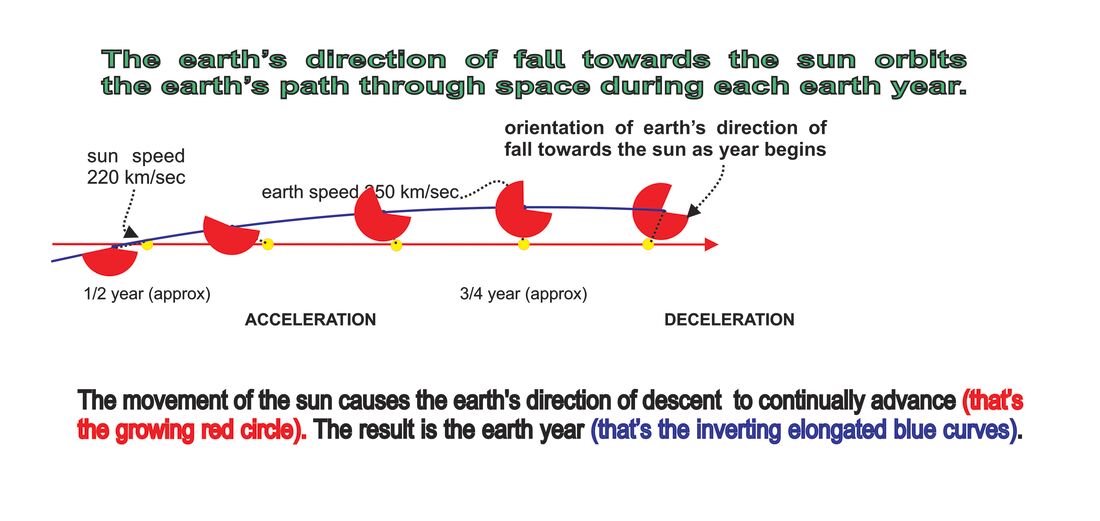 The earth's direction of fall towards the sun orbits the earth's path through space during each earth year.

orientation of earth's direction of fall towards the sun as year begins

sun speed 220 km/sec

earth speed 250 km/sec.

1/2 year (approx)

3/4 year (approx)

ACCELERATION

DECELERATION

The movement of the sun causes the earth's direction of descent to continually advance (that's the growing red circle). The result is the earth year (that's the inverting elongated blue curves).